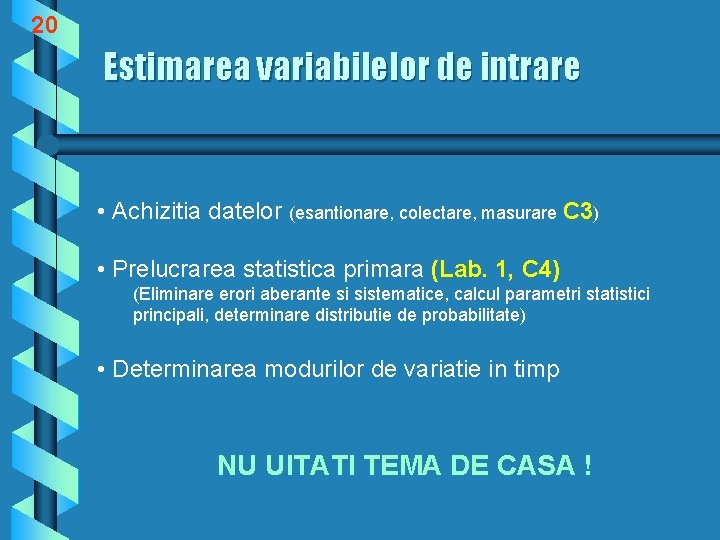 20

Estimarea variabilelor de intrare

• Achizitia datelor (esantionare, colectare, masurare C3)

• Prelucrarea statistica primara (Lab. 1, C4)
(Eliminare erori aberante si sistematice, calcul parametri statistici principali, determinare distributie de probabilitate)

• Determinarea modurilor de variatie in timp

NU UITATI TEMA DE CASA !